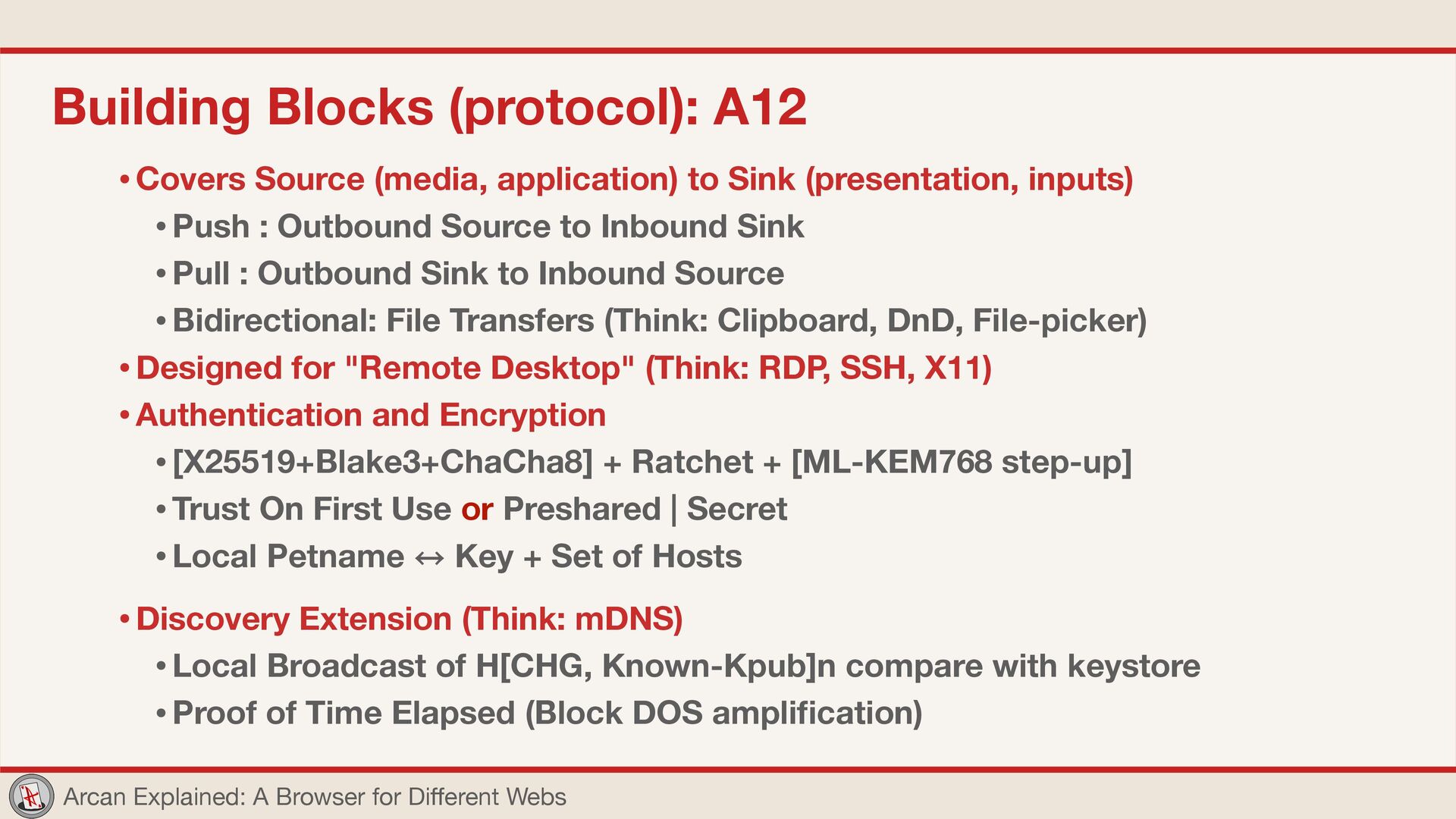 Building Blocks (protocol): A12

• Covers Source (media, application) to Sink (presentation, inputs)

• Push : Outbound Source to Inbound Sink

• Pull : Outbound Sink to Inbound Source

• Bidirectional: File Transfers (Think: Clipboard, DnD, File-picker)

• Designed for "Remote Desktop" (Think: RDP, SSH, X11)

• Authentication and Encryption

• [X25519+Blake3+ChaCha8] + Ratchet + [ML-KEM768 step-up]

• Trust On First Use or Preshared | Secret

• Local Petname ↔ Key + Set of Hosts

• Discovery Extension (Think: mDNS)

• Local Broadcast of H[CHG, Known-Kpub]n compare with keystore

• Proof of Time Elapsed (Block DOS amplification)

Arcan Explained: A Browser for Different Webs